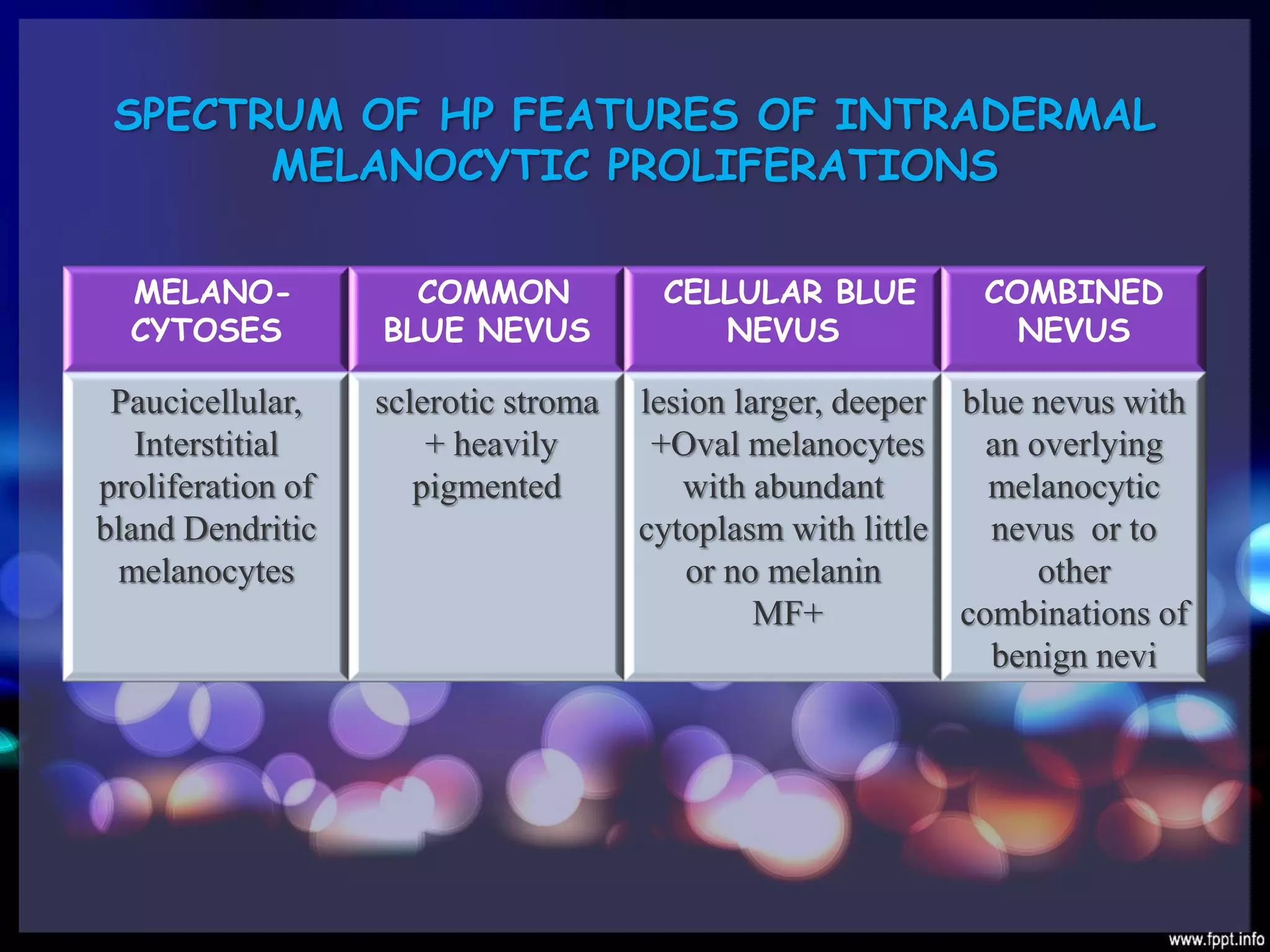 SPECTRUM OF HP FEATURES OF INTRADERMAL MELANOCYTIC PROLIFERATIONS

| MELANO-CYTOSES | COMMON BLUE NEVUS | CELLULAR BLUE NEVUS | COMBINED NEVUS |
|---|---|---|---|
| Paucicellular, Interstitial proliferation of bland Dendritic melanocytes | sclerotic stroma + heavily pigmented | lesion larger, deeper +Oval melanocytes with abundant cytoplasm with little or no melanin MF+ | blue nevus with an overlying melanocytic nevus or to other combinations of benign nevi |

www.fppt.info